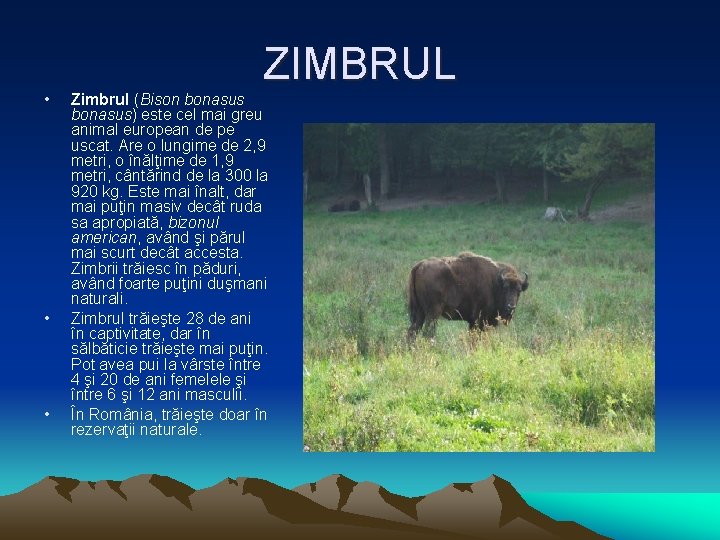 ZIMBRUL

• Zimbrul (Bison bonasus bonasus) este cel mai greu animal european de pe uscat. Are o lungime de 2,9 metri, o înălţime de 1,9 metri, cântărind de la 300 la 920 kg. Este mai înalt, dar mai puţin masiv decât ruda sa apropiată, bizonul american, având şi părul mai scurt decât accesta. Zimbrii trăiesc în păduri, având foarte puţini duşmani naturali.

• Zimbrul trăieşte 28 de ani în captivitate, dar în sălbăticie trăieşte mai puţin. Pot avea pui la vârste între 4 şi 20 de ani femelele şi între 6 şi 12 ani masculii.

• În România, trăieşte doar în rezervaţii naturale.